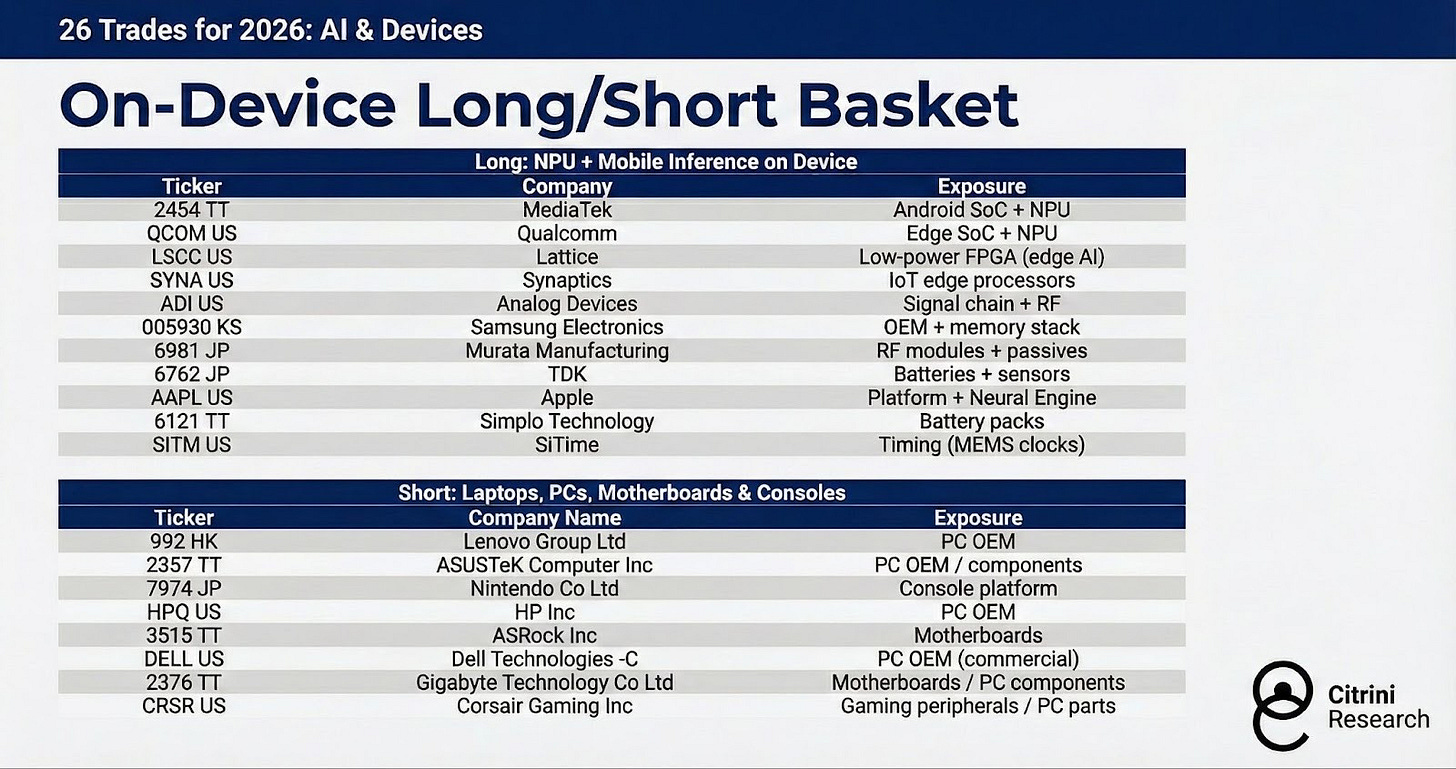 26 Trades for 2026: AI & Devices

On-Device Long/Short Basket

Long: NPU + Mobile Inference on Device

| Ticker | Company | Exposure |
|---|---|---|
| 2454 TT | MediaTek | Android SoC + NPU |
| QCOM US | Qualcomm | Edge SoC + NPU |
| LSCC US | Lattice | Low-power FPGA (edge AI) |
| SYNA US | Synaptics | IoT edge processors |
| ADI US | Analog Devices | Signal chain + RF |
| 005930 KS | Samsung Electronics | OEM + memory stack |
| 6981 JP | Murata Manufacturing | RF modules + passives |
| 6762 JP | TDK | Batteries + sensors |
| AAPL US | Apple | Platform + Neural Engine |
| 6121 TT | Simplo Technology | Battery packs |
| SITM US | SiTime | Timing (MEMS clocks) |

Short: Laptops, PCs, Motherboards & Consoles

| Ticker | Company Name | Exposure |
|---|---|---|
| 992 HK | Lenovo Group Ltd | PC OEM |
| 2357 TT | ASUSTeK Computer Inc | PC OEM / components |
| 7974 JP | Nintendo Co Ltd | Console platform |
| HPQ US | HP Inc | PC OEM |
| 3515 TT | ASRock Inc | Motherboards |
| DELL US | Dell Technologies -C | PC OEM (commercial) |
| 2376 TT | Gigabyte Technology Co Ltd | Motherboards / PC components |
| CRSR US | Corsair Gaming Inc | Gaming peripherals / PC parts |

Citrini Research